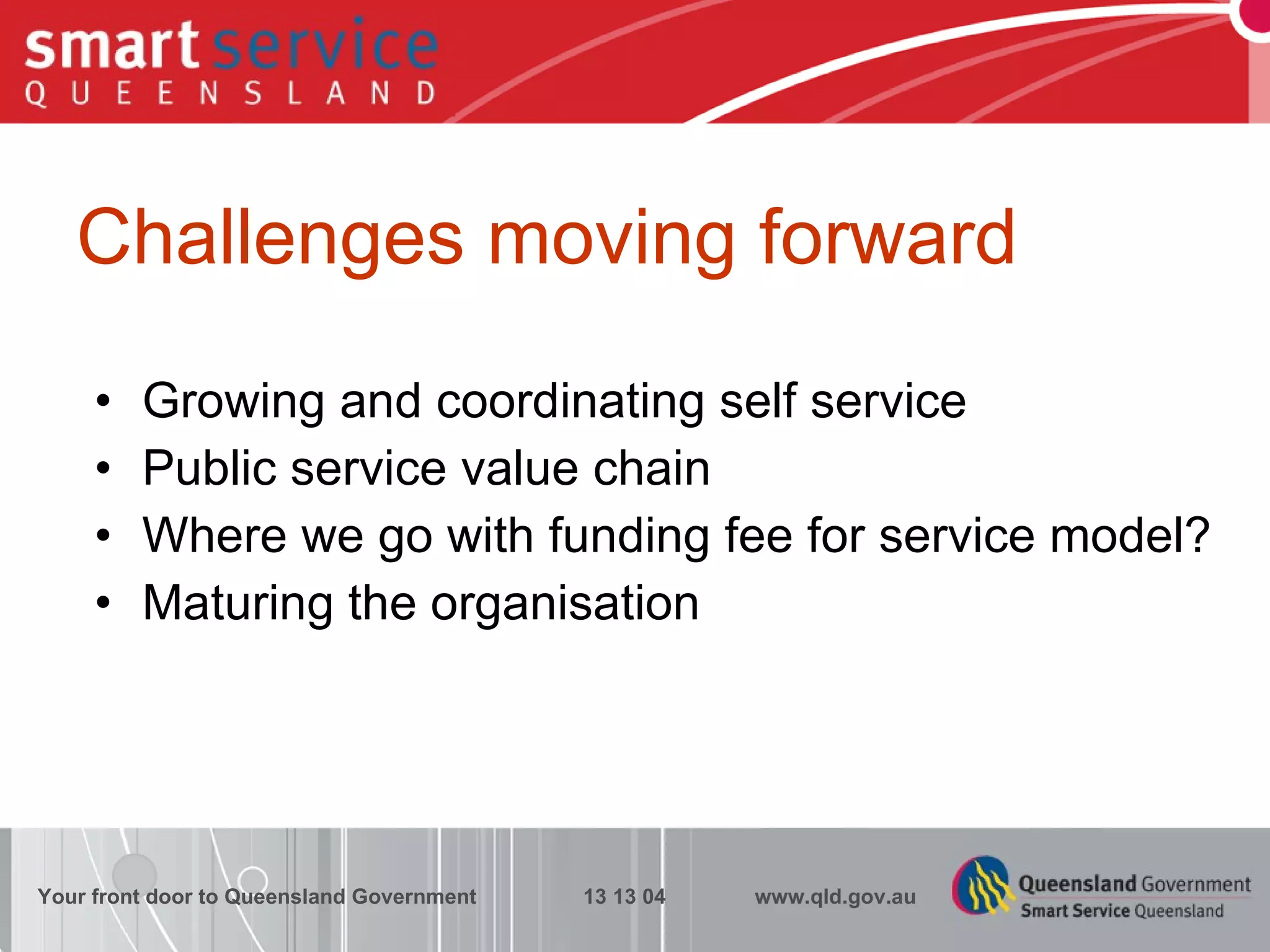 smart service
QUEENSLAND

Challenges moving forward

• Growing and coordinating self service
• Public service value chain
• Where we go with funding fee for service model?
• Maturing the organisation

Your front door to Queensland Government 13 13 04 www.qld.gov.au

Queensland Government
Smart Service Queensland